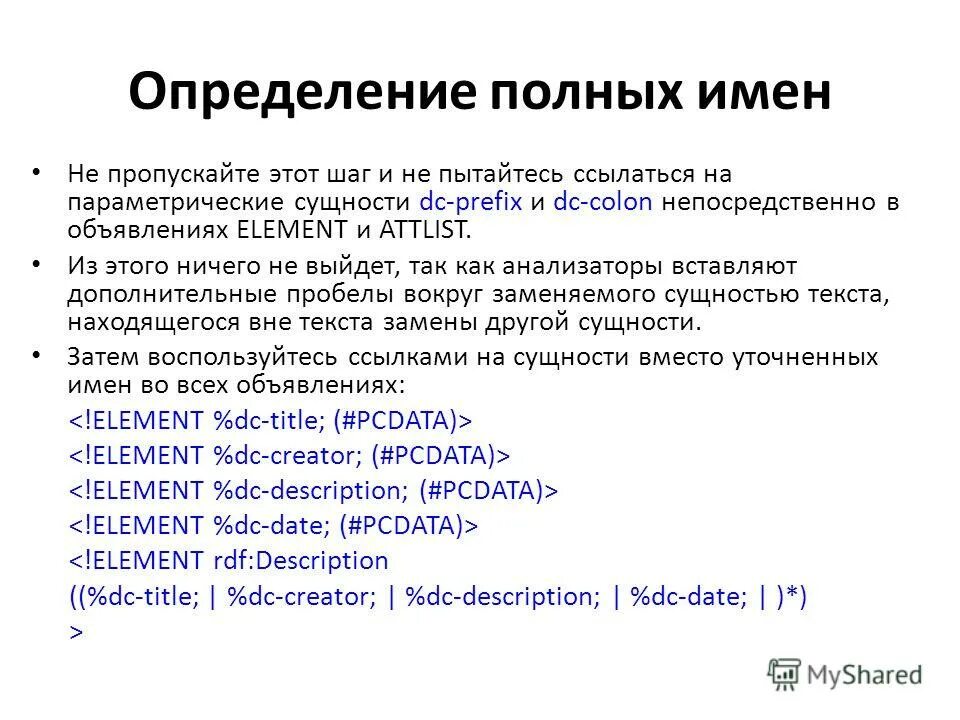 Определение полных имен

• Не пропускайте этот шаг и не пытайтесь ссылаться на параметрические сущности dc-prefix и dc-colon непосредственно в объявлениях ELEMENT и ATTLIST.

• Из этого ничего не выйдет, так как анализаторы вставляют дополнительные пробелы вокруг заменяемого сущностью текста, находящегося вне текста замены другой сущности.

• Затем воспользуйтесь ссылками на сущности вместо уточненных имен во всех объявлениях:

<!ELEMENT %dc-title; (#PCDATA)>
<!ELEMENT %dc-creator; (#PCDATA)>
<!ELEMENT %dc-description; (#PCDATA)>
<!ELEMENT %dc-date; (#PCDATA)>
<!ELEMENT rdf:Description
((%dc-title; | %dc-creator; | %dc-description; | %dc-date; | )*)
>

MyShared